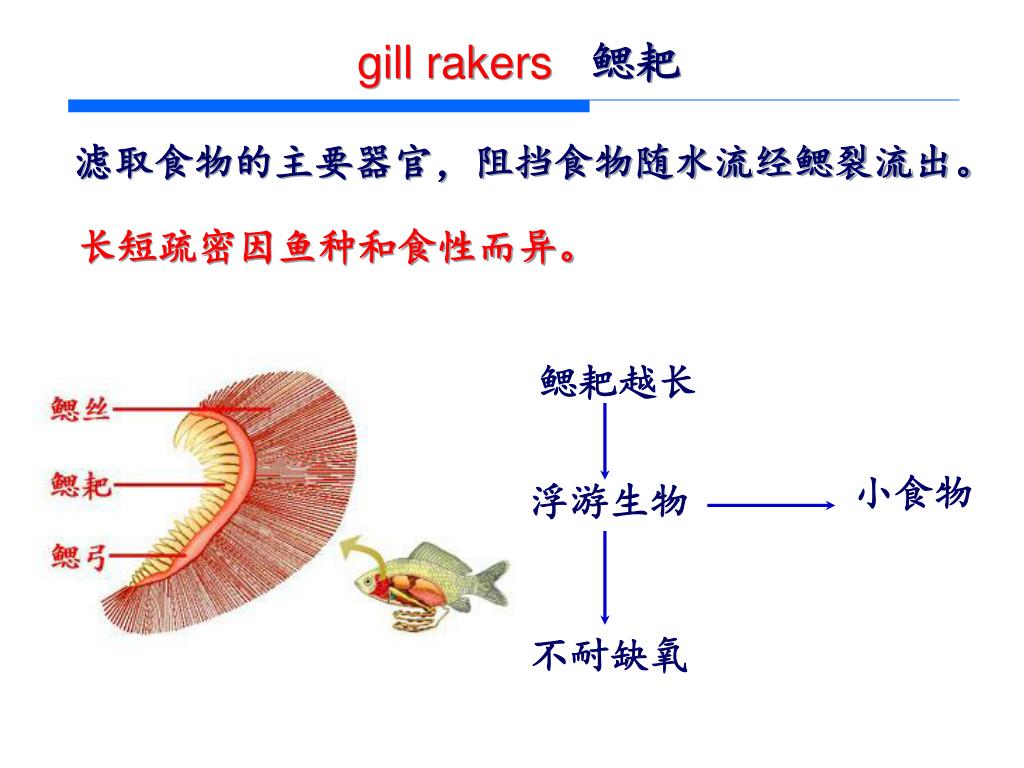 gill rakers 鳃耙

滤取食物的主要器官，阻挡食物随水流经鳃裂流出。

长短疏密因鱼种和食性而异。

鳃丝
鳃耙
鳃弓

鳃耙越长

浮游生物

小食物

不耐缺氧